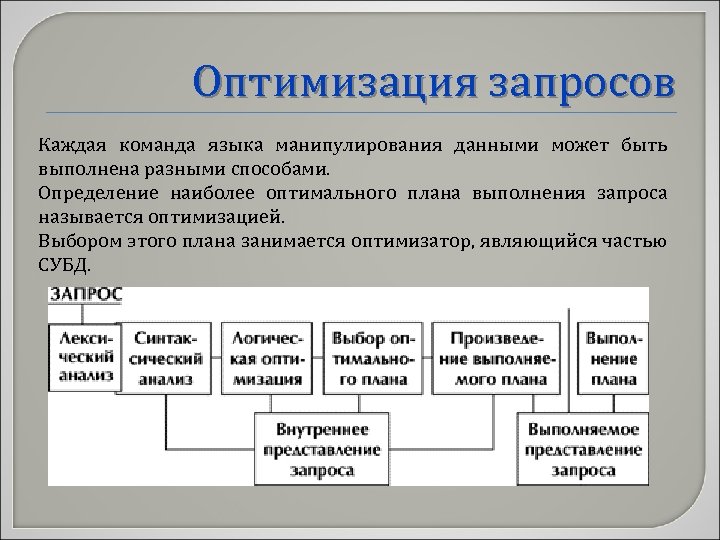 Оптимизация запросов

Каждая команда языка манипулирования данными может быть выполнена разными способами.

Определение наиболее оптимального плана выполнения запроса называется оптимизацией.

Выбором этого плана занимается оптимизатор, являющийся частью СУБД.

ЗАПРОС

Лексический анализ

Синтаксический анализ

Логическая оптимизация

Выбор оптимального плана

Произведение выполняемого плана

Выполнение плана

Внутреннее представление запроса

Выполняемое представление запроса